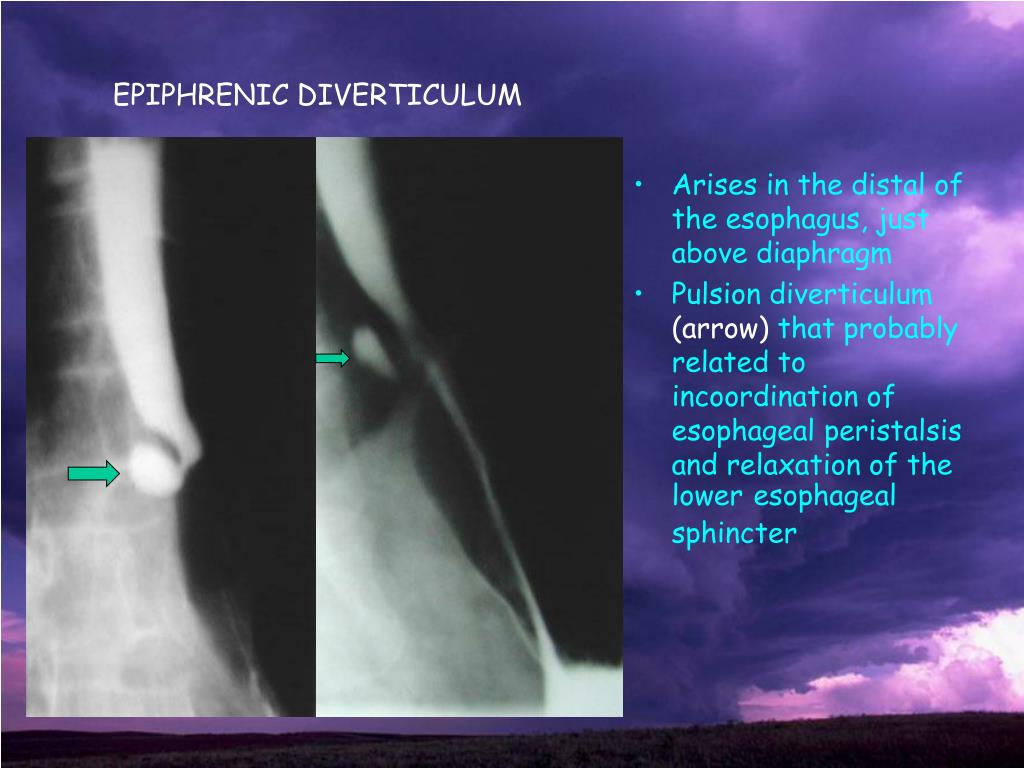 EPIPHRENIC DIVERTICULUM

• Arises in the distal of the esophagus, just above diaphragm
• Pulsion diverticulum (arrow) that probably related to incoordination of esophageal peristalsis and relaxation of the lower esophageal sphincter